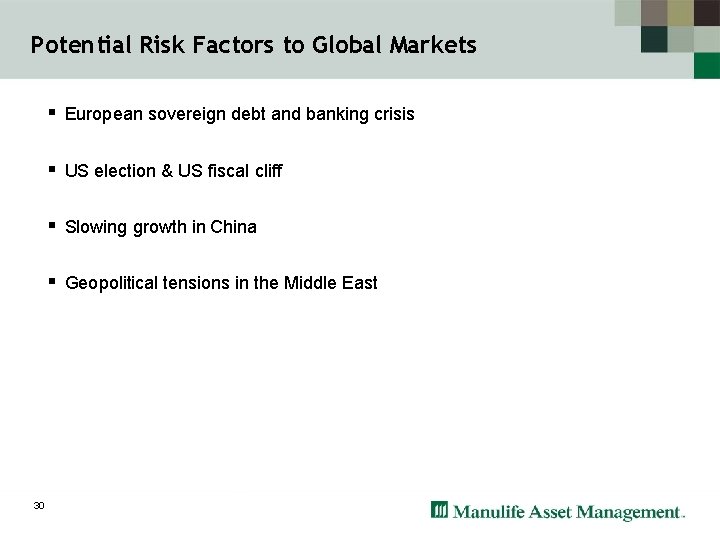 Potential Risk Factors to Global Markets

▪ European sovereign debt and banking crisis

▪ US election & US fiscal cliff

▪ Slowing growth in China

▪ Geopolitical tensions in the Middle East

30

Manulife Asset Management.